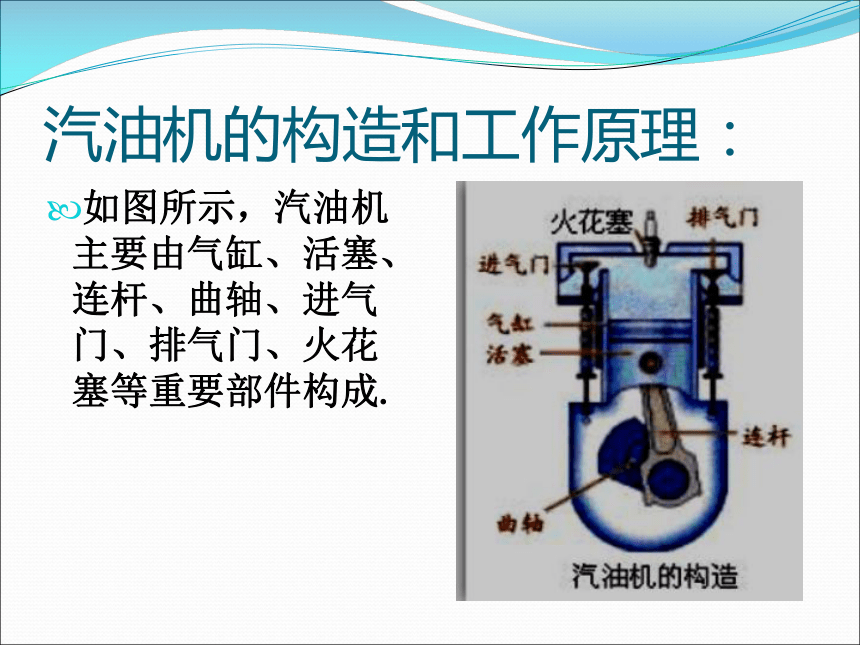 汽油机的构造和工作原理：

如图所示，汽油机主要由气缸、活塞、连杆、曲轴、进气门、排气门、火花塞等重要部件构成.

火花塞
排气门
进气门
气缸
活塞
连杆
曲轴
汽油机的构造